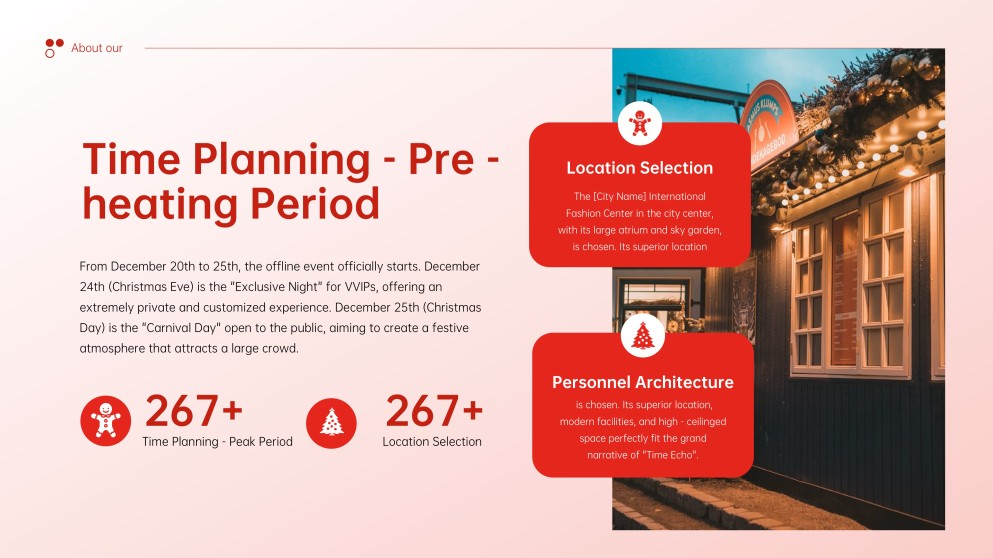 About our

Time Planning - Pre - heating Period

From December 20th to 25th, the offline event officially starts. December 24th (Christmas Eve) is the "Exclusive Night" for VVIPs, offering an extremely private and customized experience. December 25th (Christmas Day) is the "Carnival Day" open to the public, aiming to create a festive atmosphere that attracts a large crowd.

267+
Time Planning - Peak Period

267+
Location Selection

Location Selection

The [City Name] International Fashion Center in the city center, with its large atrium and sky garden, is chosen. Its superior location

Personnel Architecture

is chosen. Its superior location, modern facilities, and high - ceilinged space perfectly fit the grand narrative of "Time Echo".